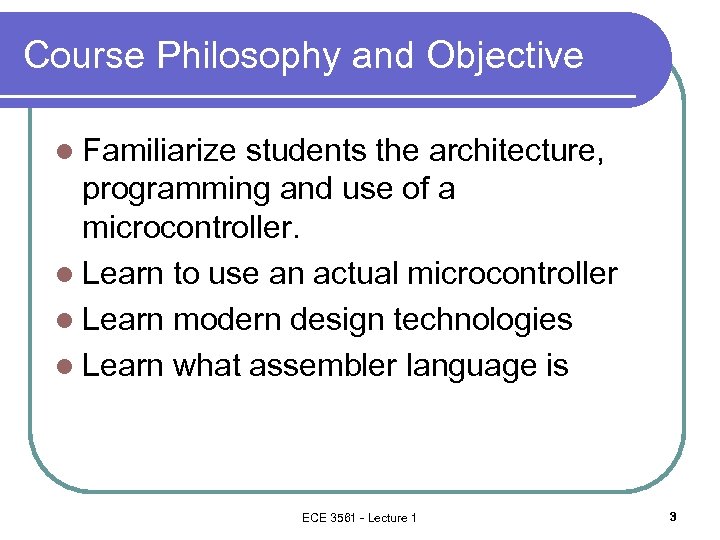 Course Philosophy and Objective

- Familiarize students the architecture, programming and use of a microcontroller.
- Learn to use an actual microcontroller
- Learn modern design technologies
- Learn what assembler language is

ECE 3561 - Lecture 1

3